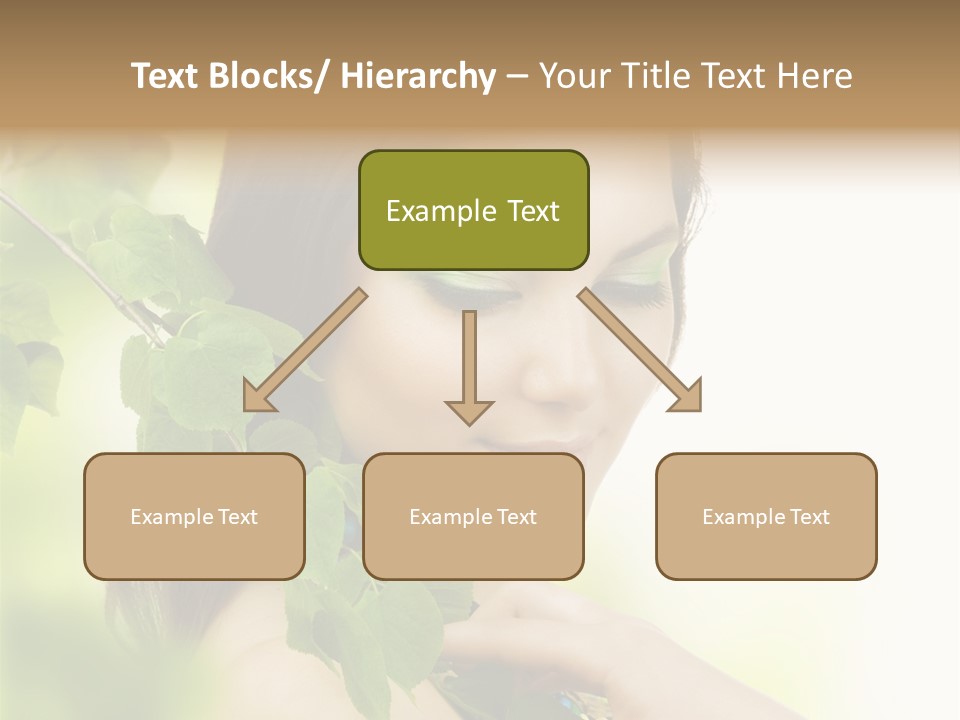 Text Blocks/ Hierarchy – Your Title Text Here

Example Text

Example Text

Example Text

Example Text